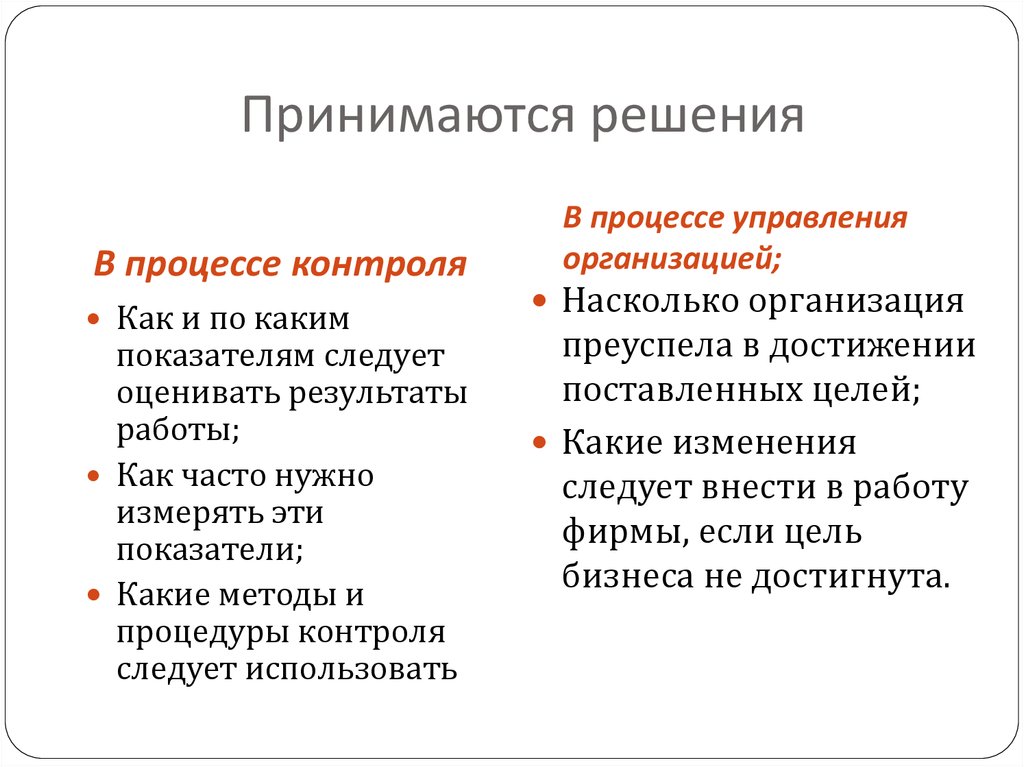 Принимаются решения

В процессе контроля

- Как и по каким показателям следует оценивать результаты работы;
- Как часто нужно измерять эти показатели;
- Какие методы и процедуры контроля следует использовать

В процессе управления организацией;

- Насколько организация преуспела в достижении поставленных целей;
- Какие изменения следует внести в работу фирмы, если цель бизнеса не достигнута.